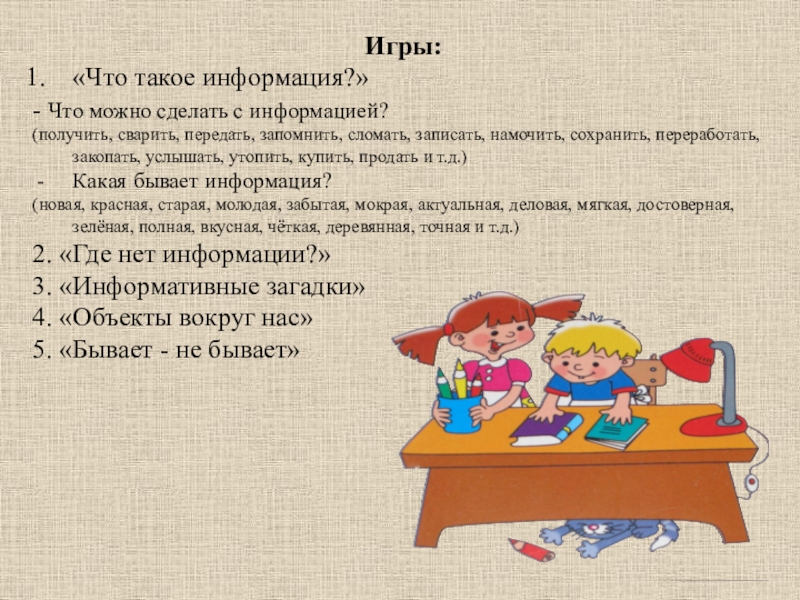 Игры:

1. «Что такое информация?»

- Что можно сделать с информацией?

(получить, сварить, передать, запомнить, сломать, записать, намочить, сохранить, переработать, закопать, услышать, утопить, купить, продать и т.д.)

- Какая бывает информация?

(новая, красная, старая, молодая, забытая, мокрая, актуальная, деловая, мягкая, достоверная, зелёная, полная, вкусная, чёткая, деревянная, точная и т.д.)

2. «Где нет информации?»

3. «Информативные загадки»

4. «Объекты вокруг нас»

5. «Бывает - не бывает»